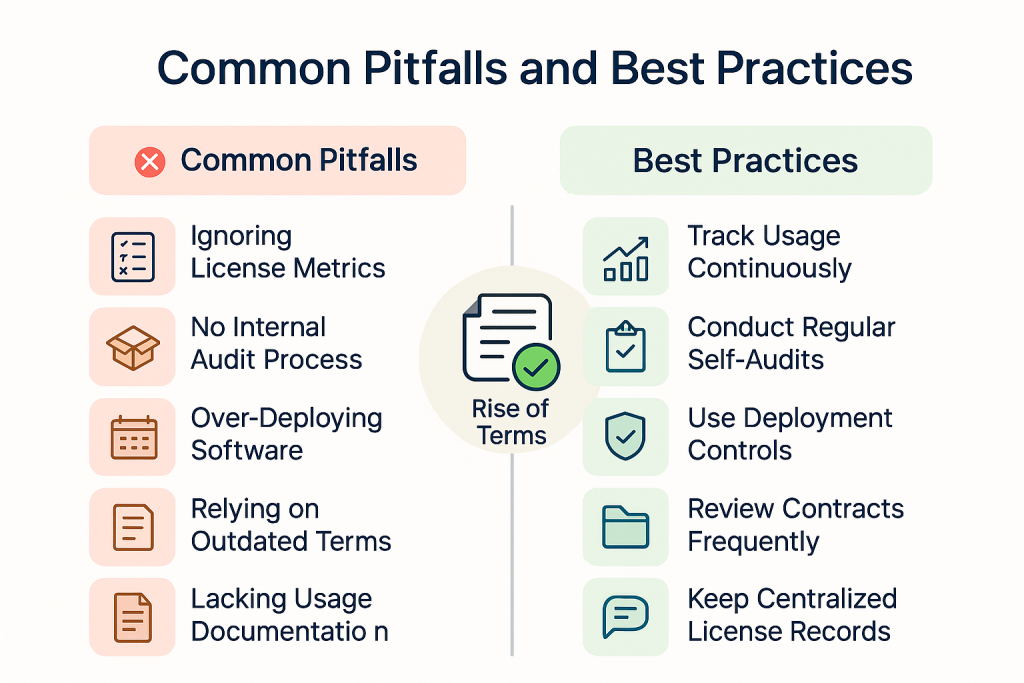 Common Pitfalls and Best Practices

Common Pitfalls

Ignoring License Metrics

No Internal Audit Process

Over-Deploying Software

Relying on Outdated Terms

Lacking Usage Documentatio n

Rise of Terms

Best Practices

Track Usage Continuously

Conduct Regular Self-Audits

Use Deployment Controls

Review Contracts Frequently

Keep Centralized License Records